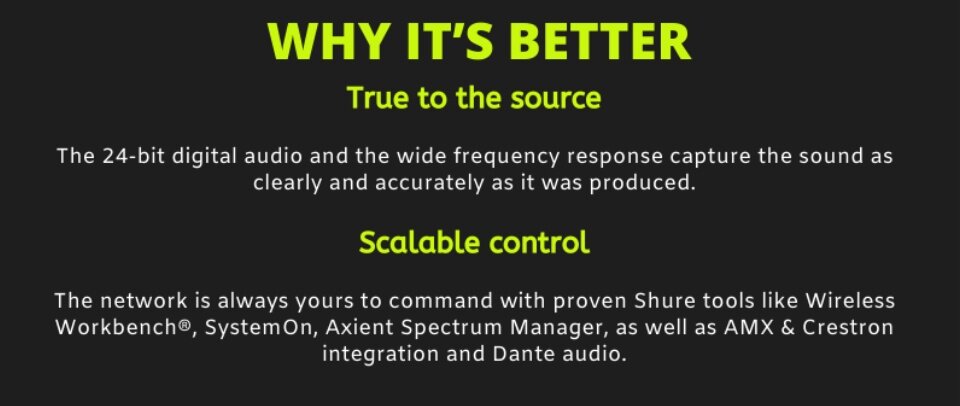 WHY IT'S BETTER

True to the source

The 24-bit digital audio and the wide frequency response capture the sound as clearly and accurately as it was produced.

Scalable control

The network is always yours to command with proven Shure tools like Wireless Workbench®, SystemOn, Axient Spectrum Manager, as well as AMX & Crestron integration and Dante audio.